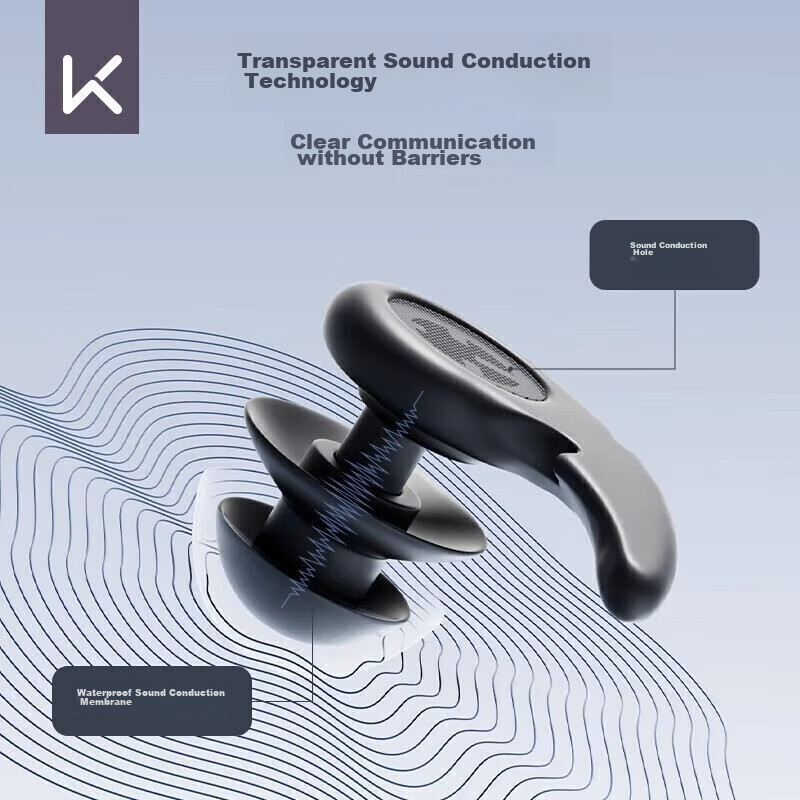 K

Transparent Sound Conduction Technology

Clear Communication without Barriers

Sound Conduction Hole

Waterproof Sound Conduction Membrane